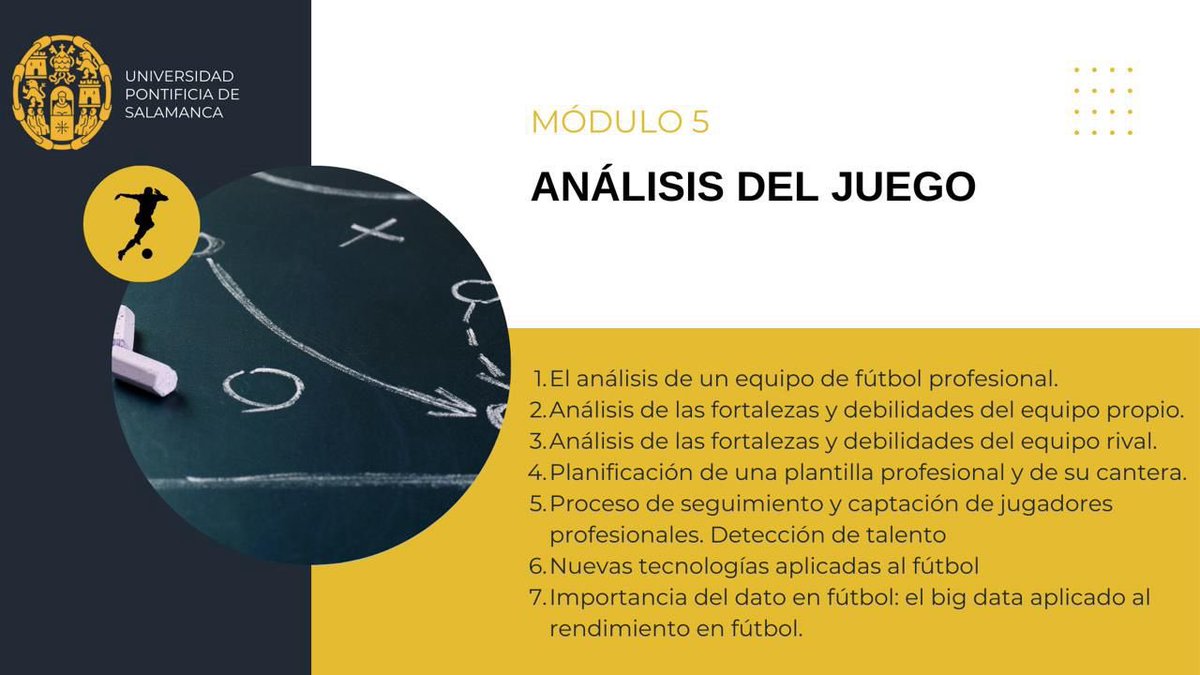 UNIVERSIDAD PONTIFICIA DE SALAMANCA

MÓDULO 5

ANÁLISIS DEL JUEGO

1. El análisis de un equipo de fútbol profesional.
2. Análisis de las fortalezas y debilidades del equipo propio.
3. Análisis de las fortalezas y debilidades del equipo rival.
4. Planificación de una plantilla profesional y de su cantera.
5. Proceso de seguimiento y captación de jugadores profesionales. Detección de talento
6. Nuevas tecnologías aplicadas al fútbol
7. Importancia del dato en fútbol: el big data aplicado al rendimiento en fútbol.